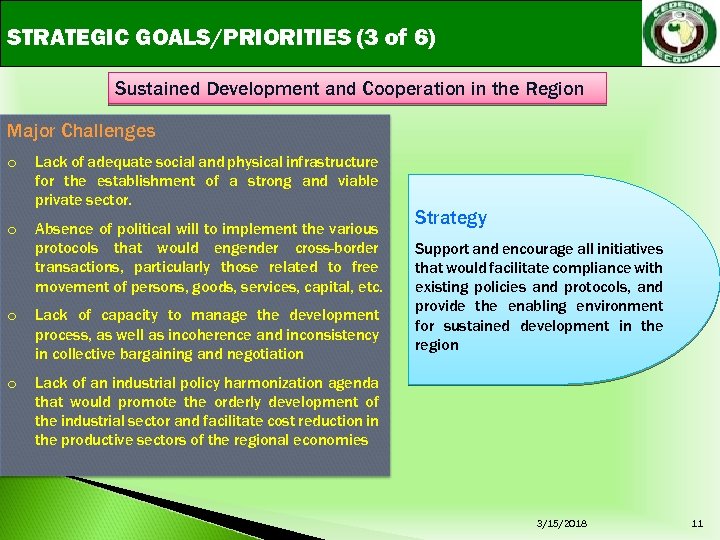 STRATEGIC GOALS/PRIORITIES (3 of 6)

CEDEAO ECOWAS

Sustained Development and Cooperation in the Region

Major Challenges

o Lack of adequate social and physical infrastructure for the establishment of a strong and viable private sector.

o Absence of political will to implement the various protocols that would engender cross-border transactions, particularly those related to free movement of persons, goods, services, capital, etc.

o Lack of capacity to manage the development process, as well as incoherence and inconsistency in collective bargaining and negotiation

o Lack of an industrial policy harmonization agenda that would promote the orderly development of the industrial sector and facilitate cost reduction in the productive sectors of the regional economies

Strategy

Support and encourage all initiatives that would facilitate compliance with existing policies and protocols, and provide the enabling environment for sustained development in the region

3/15/2018

11